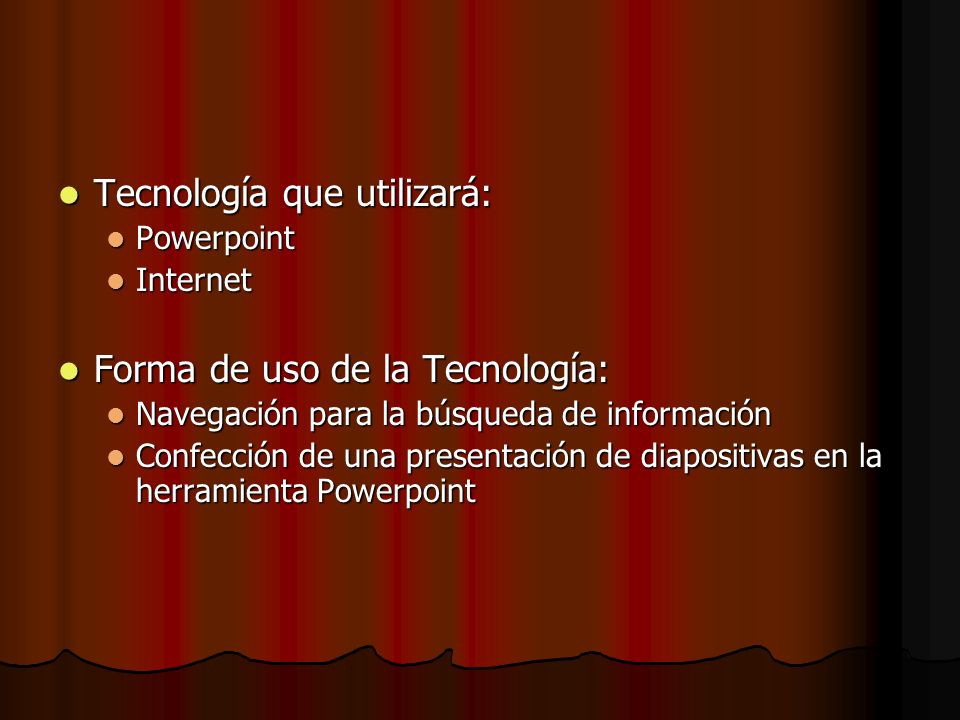 - Tecnología que utilizará:
  - Powerpoint
  - Internet

- Forma de uso de la Tecnología:
  - Navegación para la búsqueda de información
  - Confección de una presentación de diapositivas en la herramienta Powerpoint